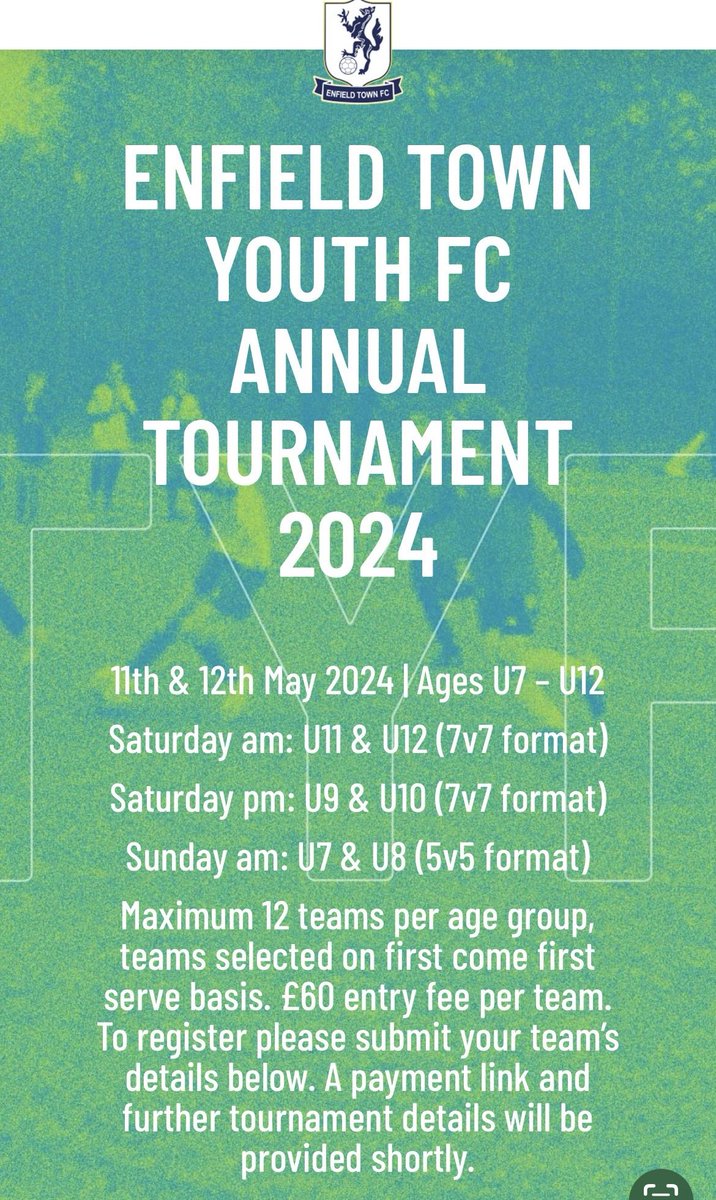 ENFIELD TOWN FC

ENFIELD TOWN YOUTH FC ANNUAL TOURNAMENT 2024

11th & 12th May 2024 | Ages U7 - U12

Saturday am: U11 & U12 (7v7 format)

Saturday pm: U9 & U10 (7v7 format)

Sunday am: U7 & U8 (5v5 format)

Maximum 12 teams per age group, teams selected on first come first serve basis. £60 entry fee per team. To register please submit your team's details below. A payment link and further tournament details will be provided shortly.